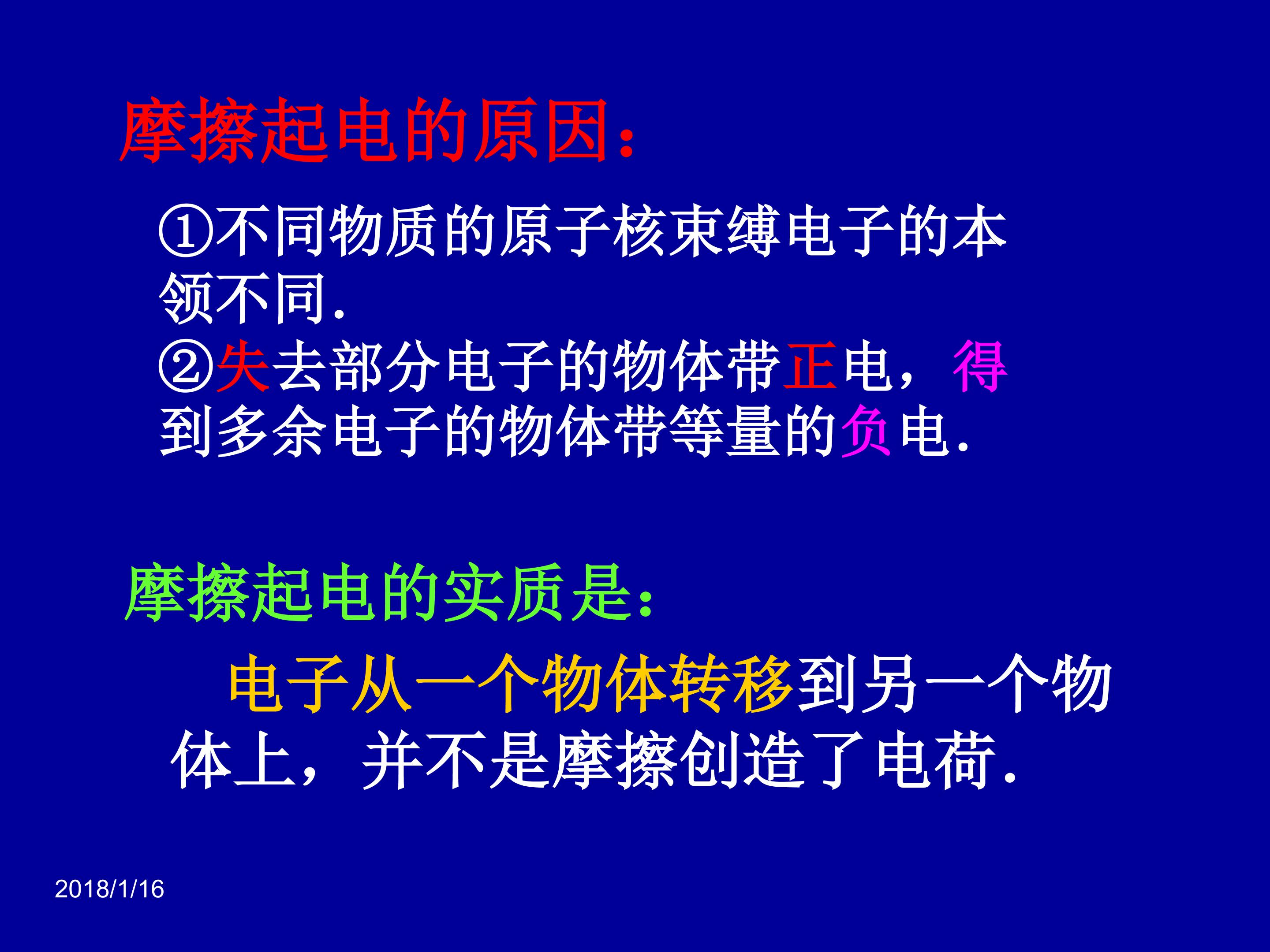 摩擦起电的原因：

①不同物质的原子核束缚电子的本领不同.

②失去部分电子的物体带正电，得到多余电子的物体带等量的负电.

摩擦起电的实质是：

电子从一个物体转移到另一个物体上，并不是摩擦创造了电荷.

2018/1/16